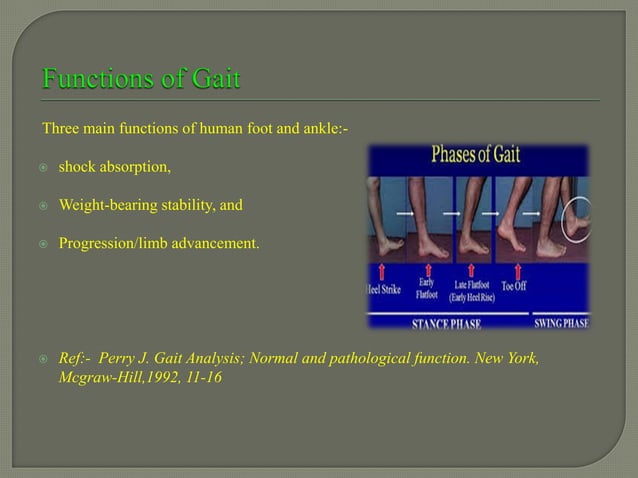 Functions of Gait

Three main functions of human foot and ankle:-

shock absorption,

Weight-bearing stability, and

Progression/limb advancement.

Phases of Gait

Heel Strike

Early Flatfoot

Late Flatfoot (Early Heel Rise)

Toe Off

STANCE PHASE

SWING PHASE

Ref:- Perry J. Gait Analysis; Normal and pathological function. New York, Mcgraw-Hill,1992, 11-16